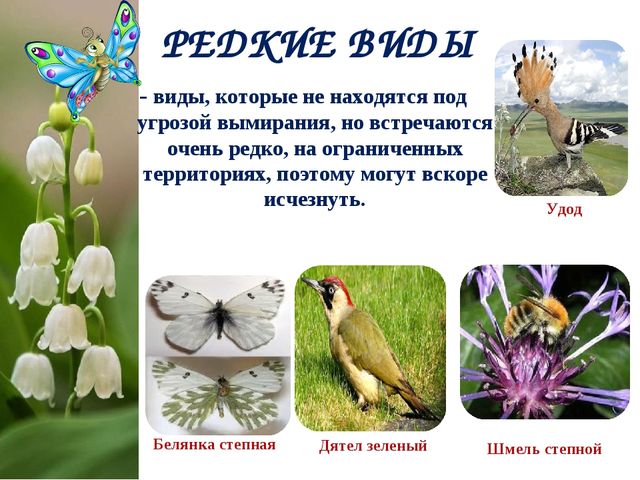 РЕДКИЕ ВИДЫ

- виды, которые не находятся под угрозой вымирания, но встречаются очень редко, на ограниченных территориях, поэтому могут вскоре исчезнуть.

Удод

Белянка степная

Дятел зеленый

Шмель степной